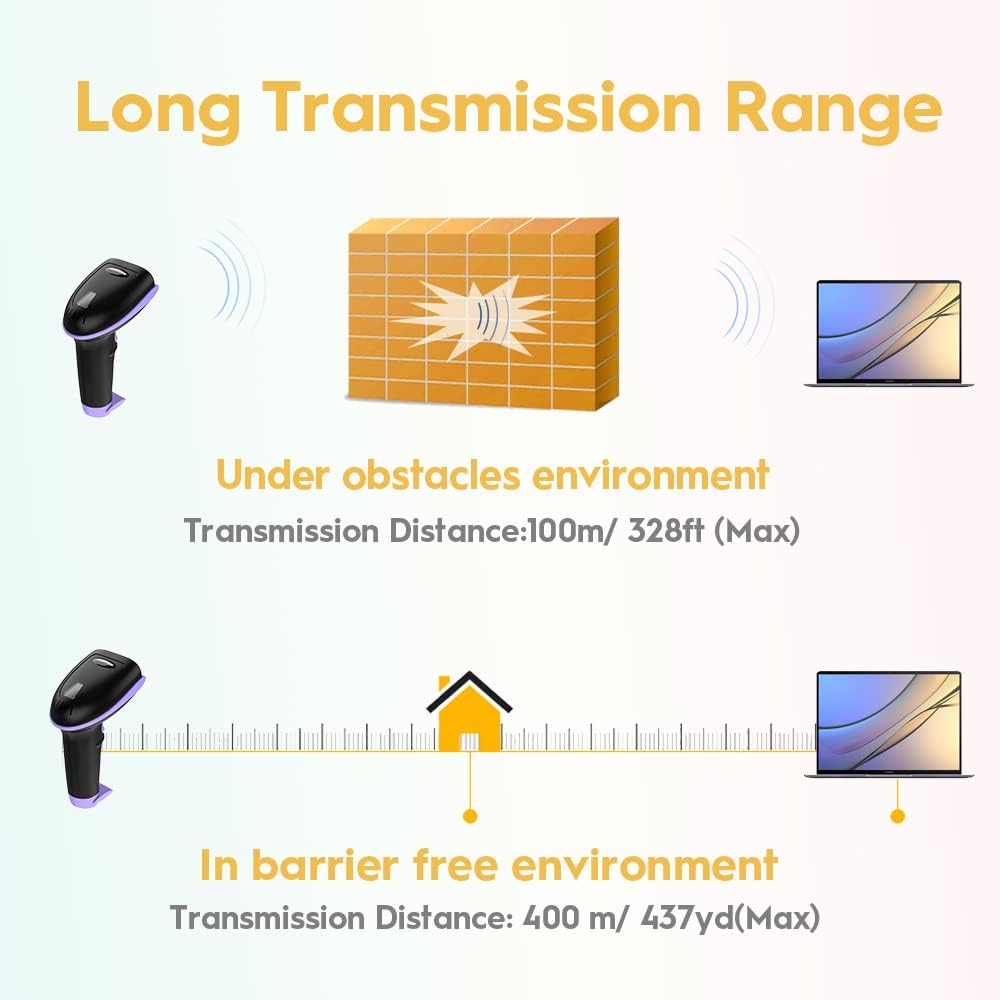 Long Transmission Range

Under obstacles environment

Transmission Distance:100m/ 328ft (Max)

In barrier free environment

Transmission Distance: 400 m/ 437yd(Max)